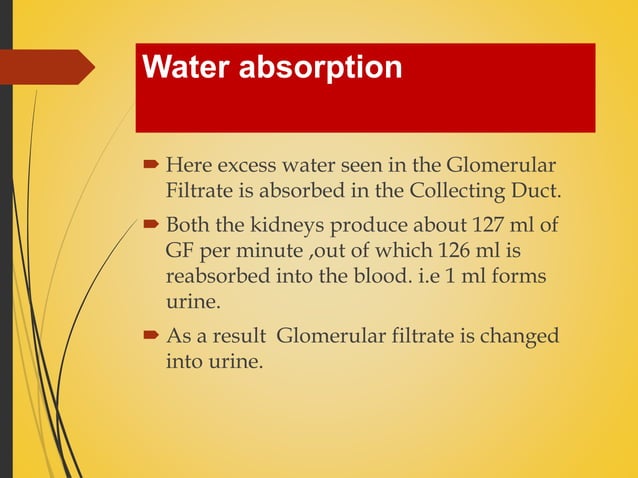 Water absorption

Here excess water seen in the Glomerular Filtrate is absorbed in the Collecting Duct.

Both the kidneys produce about 127 ml of GF per minute ,out of which 126 ml is reabsorbed into the blood. i.e 1 ml forms urine.

As a result  Glomerular filtrate is changed into urine.